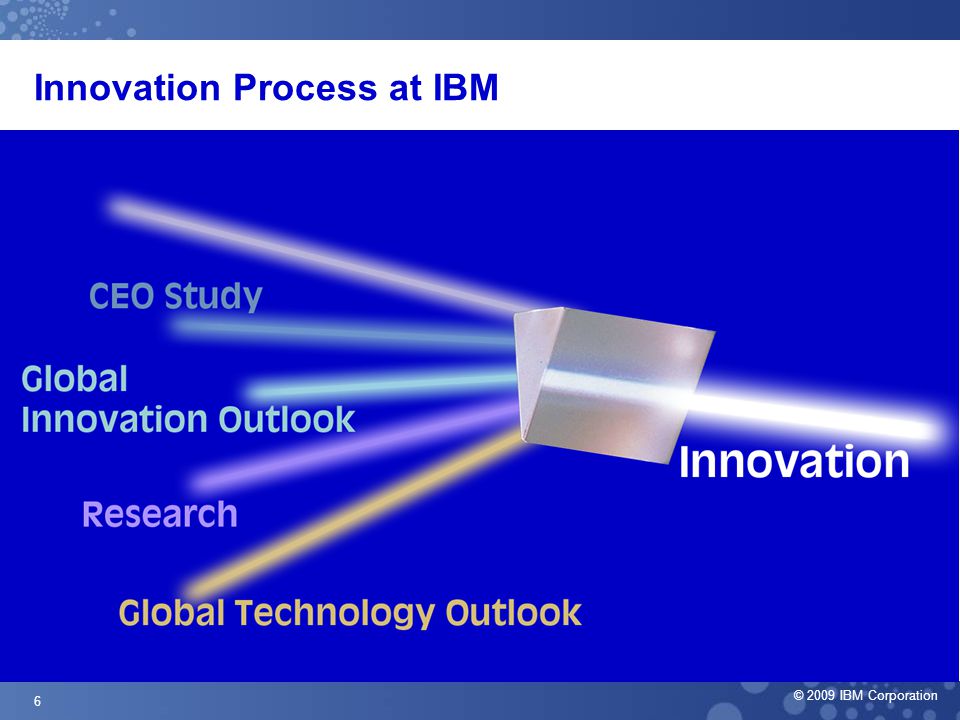 Innovation Process at IBM

CEO Study

Global
Innovation Outlook

Research

Global Technology Outlook

Innovation

6

© 2009 IBM Corporation